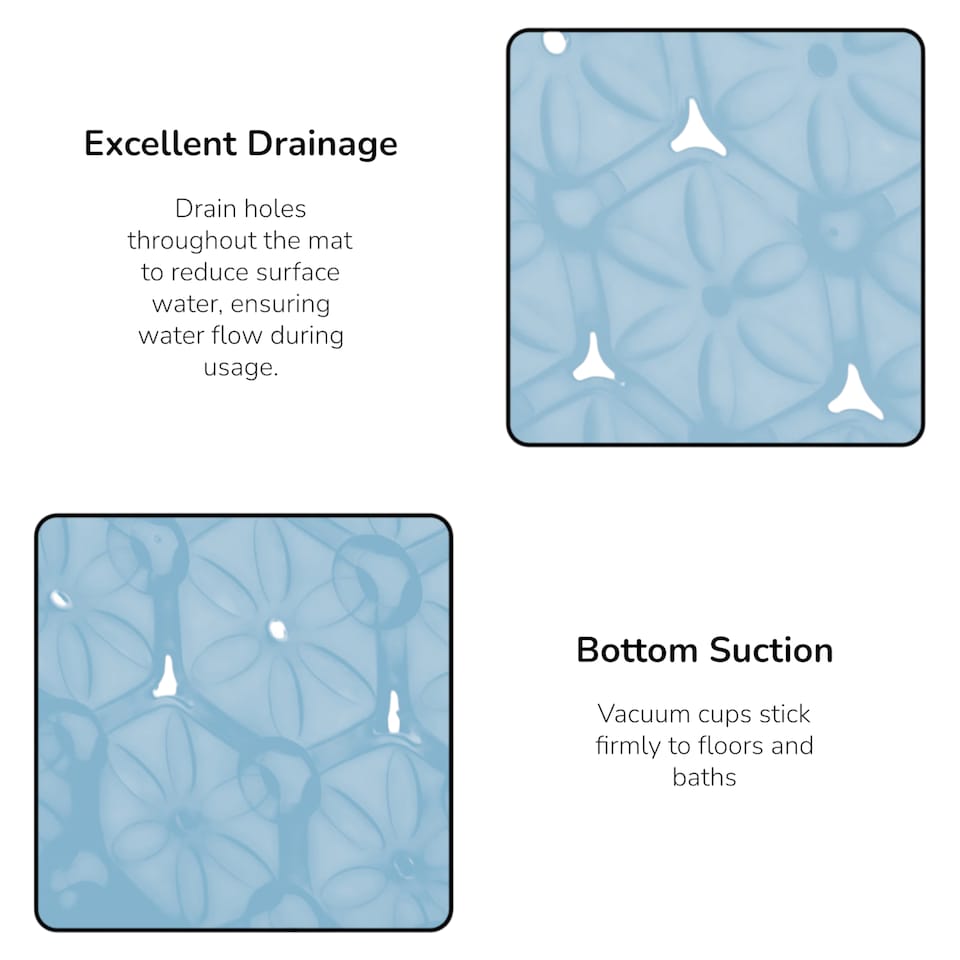 Excellent Drainage

Drain holes throughout the mat to reduce surface water, ensuring water flow during usage.

Bottom Suction

Vacuum cups stick firmly to floors and baths